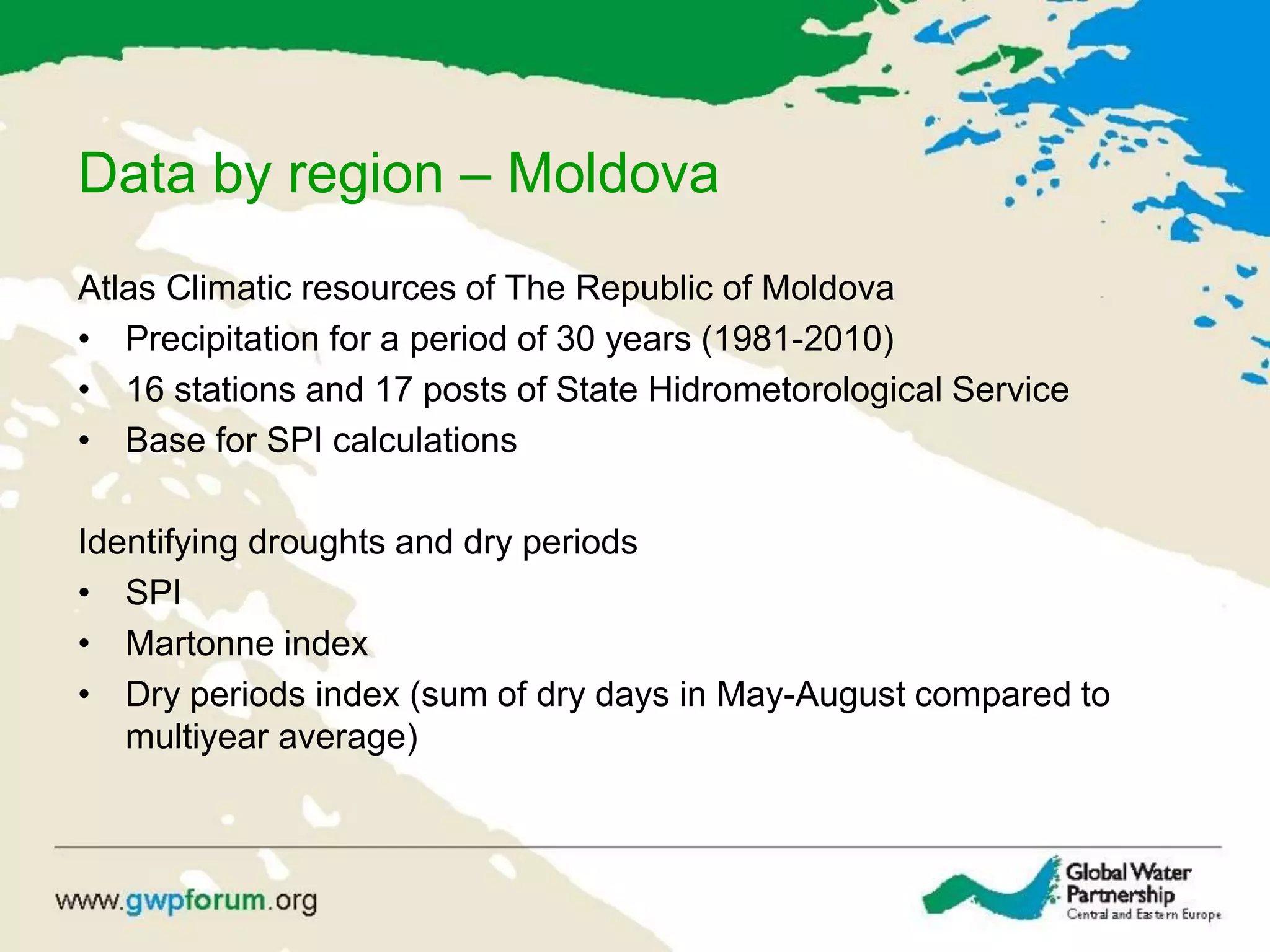 Data by region – Moldova

Atlas Climatic resources of The Republic of Moldova
• Precipitation for a period of 30 years (1981-2010)
• 16 stations and 17 posts of State Hidrometorological Service
• Base for SPI calculations

Identifying droughts and dry periods
• SPI
• Martonne index
• Dry periods index (sum of dry days in May-August compared to multiyear average)

www.gwpforum.org

Global Water Partnership
Central and Eastern Europe